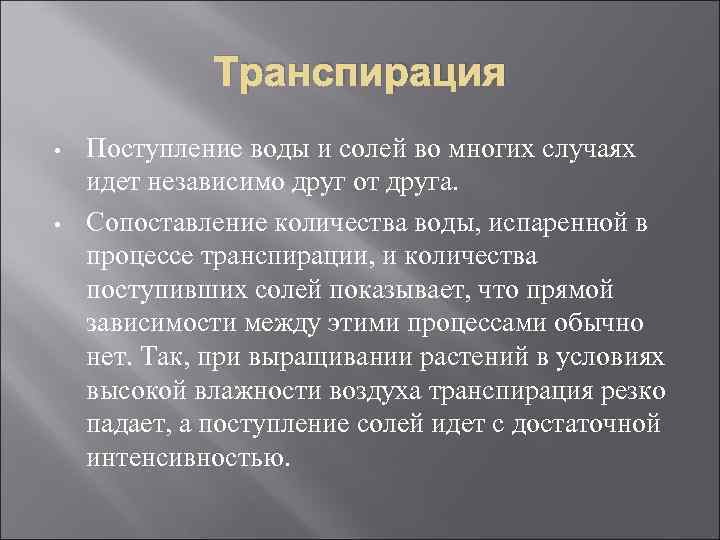 Транспирация

• Поступление воды и солей во многих случаях идет независимо друг от друга.

• Сопоставление количества воды, испаренной в процессе транспирации, и количества поступивших солей показывает, что прямой зависимости между этими процессами обычно нет. Так, при выращивании растений в условиях высокой влажности воздуха транспирация резко падает, а поступление солей идет с достаточной интенсивностью.